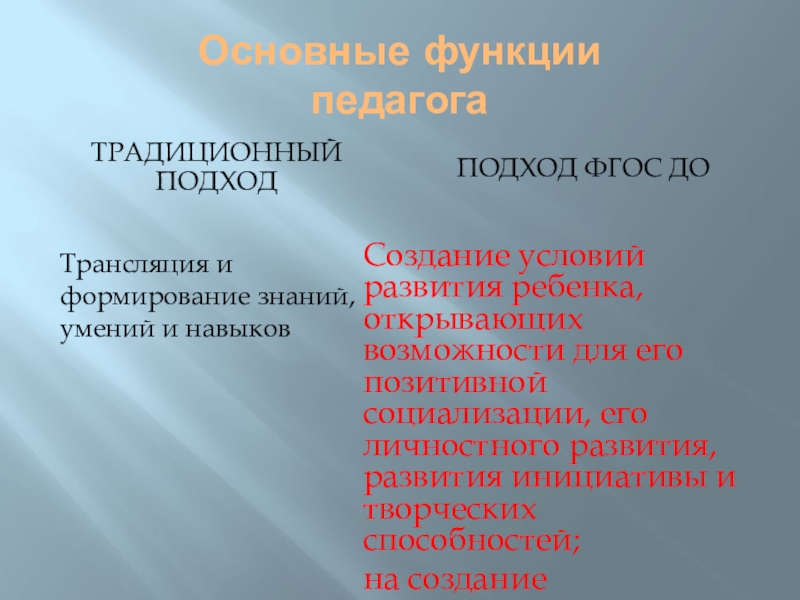 Основные функции педагога

ТРАДИЦИОННЫЙ ПОДХОД

Трансляция и формирование знаний, умений и навыков

ПОДХОД ФГОС ДО

Создание условий развития ребенка, открывающих возможности для его позитивной социализации, его личностного развития, развития инициативы и творческих способностей;

на создание